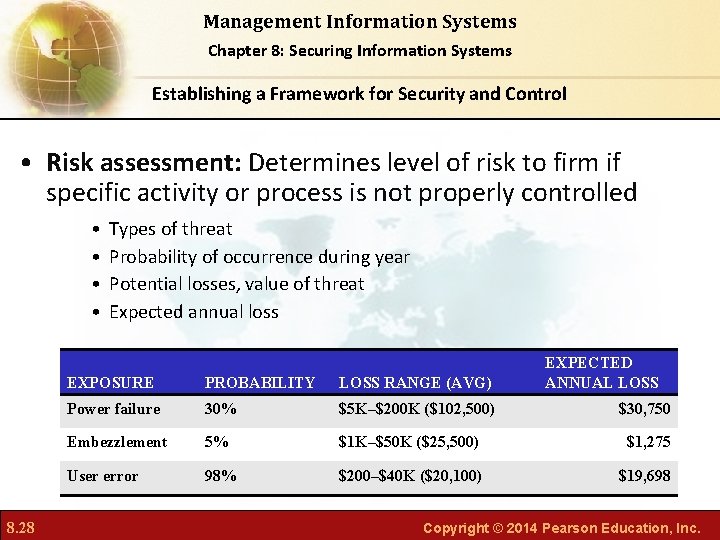 Management Information Systems

Chapter 8: Securing Information Systems

Establishing a Framework for Security and Control

• Risk assessment: Determines level of risk to firm if specific activity or process is not properly controlled

• Types of threat
• Probability of occurrence during year
• Potential losses, value of threat
• Expected annual loss

| EXPOSURE | PROBABILITY | LOSS RANGE (AVG) | EXPECTED ANNUAL LOSS |
|---|---|---|---|
| Power failure | 30% | \$5K–\$200K (\$102,500) | \$30,750 |
| Embezzlement | 5% | \$1K–\$50K (\$25,500) | \$1,275 |
| User error | 98% | \$200–\$40K (\$20,100) | \$19,698 |

8.28

Copyright © 2014 Pearson Education, Inc.